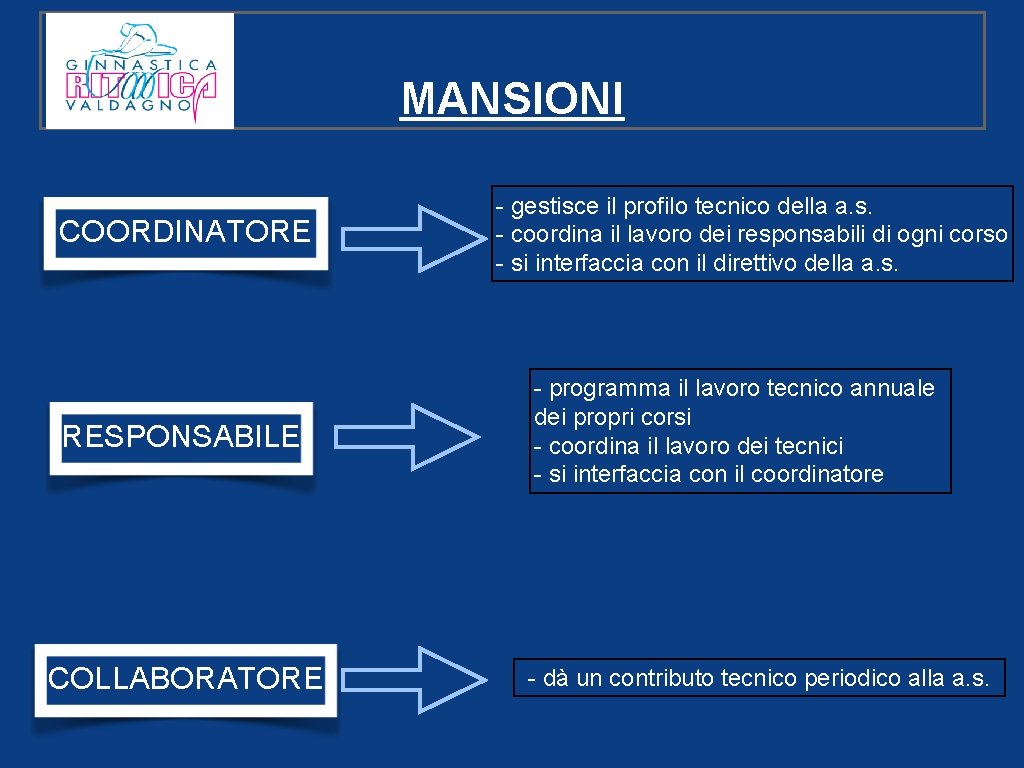 GINNASTICA RITMICA VALDAGNO

MANSIONI

COORDINATORE

- gestisce il profilo tecnico della a.s.
- coordina il lavoro dei responsabili di ogni corso
- si interfaccia con il direttivo della a.s.

RESPONSABILE

- programma il lavoro tecnico annuale dei propri corsi
- coordina il lavoro dei tecnici
- si interfaccia con il coordinatore

COLLABORATORE

- dà un contributo tecnico periodico alla a.s.